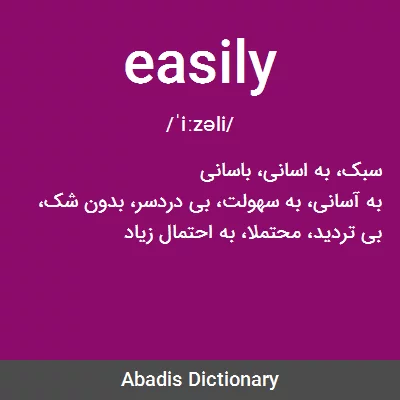 easily

/ˈiːzəli/

سبک، به اسانی، باسانی
به آسانی، به سهولت، بی دردسر، بدون شک، بی تردید، محتملا، به احتمال زیاد

Abadis Dictionary